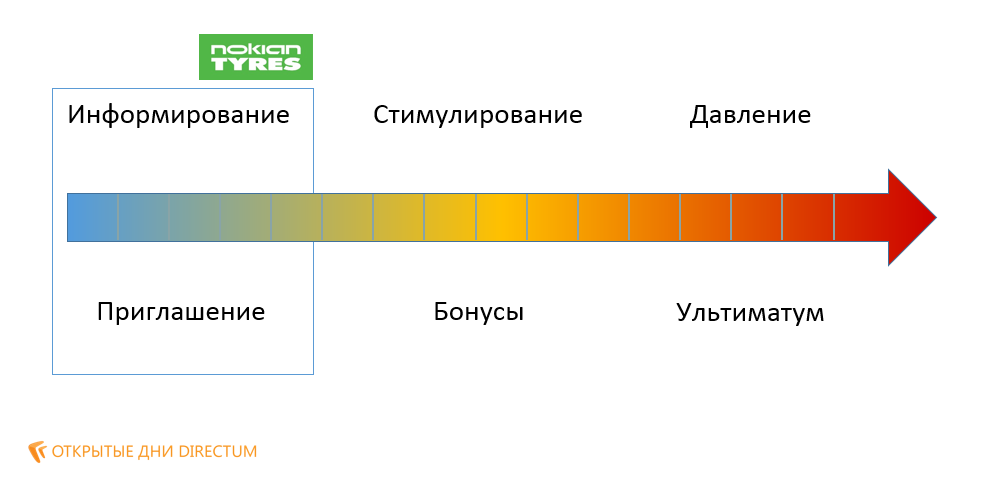 nokian TYRES

Информирование

Стимулирование

Давление

Приглашение

Бонусы

Ультиматум

ОТКРЫТЫЕ ДНИ DIRECTUM